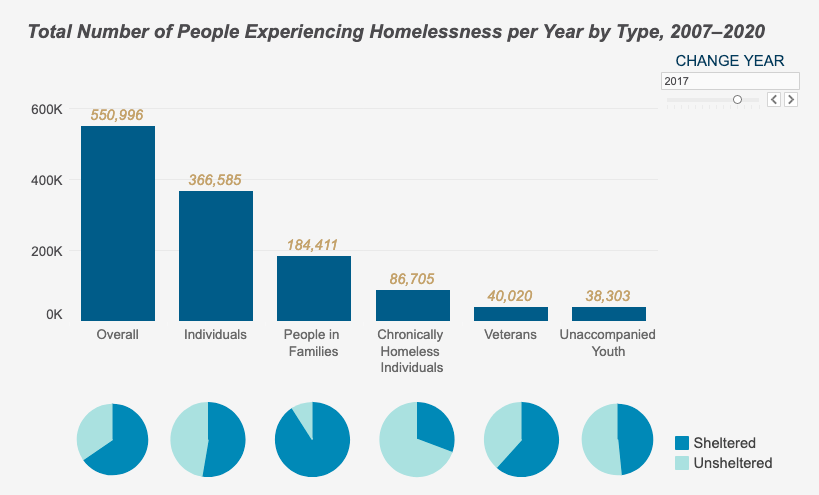 Total Number of People Experiencing Homelessness per Year by Type, 2007–2020

CHANGE YEAR
2017

600K
400K
200K
0K

550,996
366,585
184,411
86,705
40,020
38,303

Overall
Individuals
People in Families
Chronically Homeless Individuals
Veterans
Unaccompanied Youth

Sheltered
Unsheltered